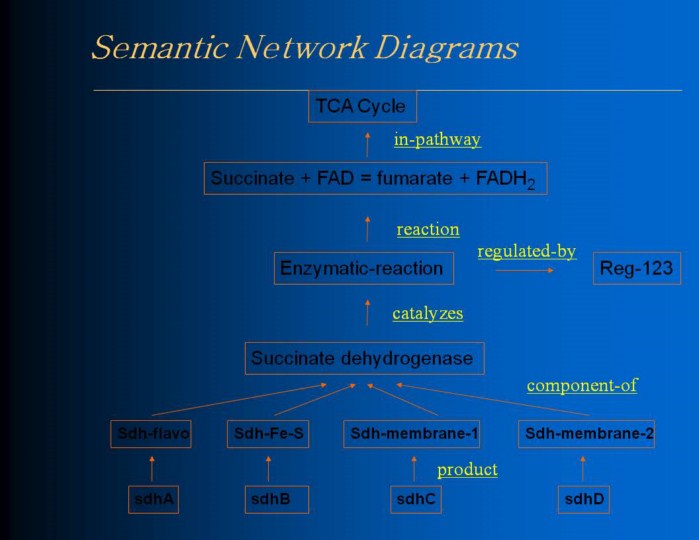 Semantic Network Diagrams

TCA Cycle

in-pathway

Succinate + FAD = fumarate + $FADH_2$

reaction

Enzymatic-reaction

regulated-by

Reg-123

catalyzes

Succinate dehydrogenase

component-of

Sdh-flavo

Sdh-Fe-S

Sdh-membrane-1

Sdh-membrane-2

product

sdhA

sdhB

sdhC

sdhD